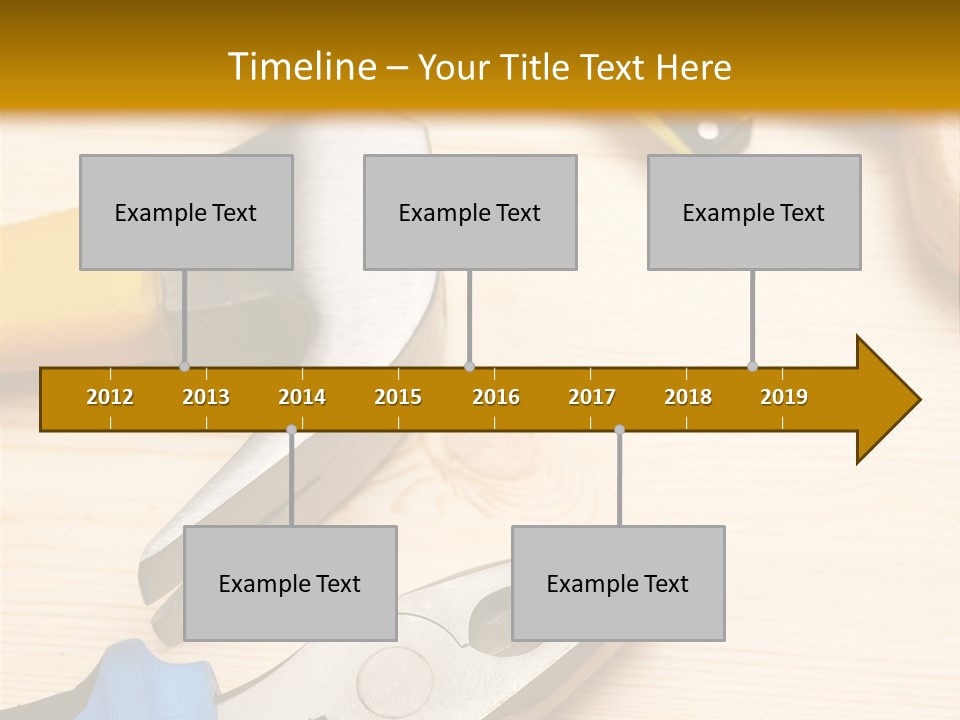 Timeline – Your Title Text Here

Example Text

Example Text

Example Text

2012 2013 2014 2015 2016 2017 2018 2019

Example Text

Example Text